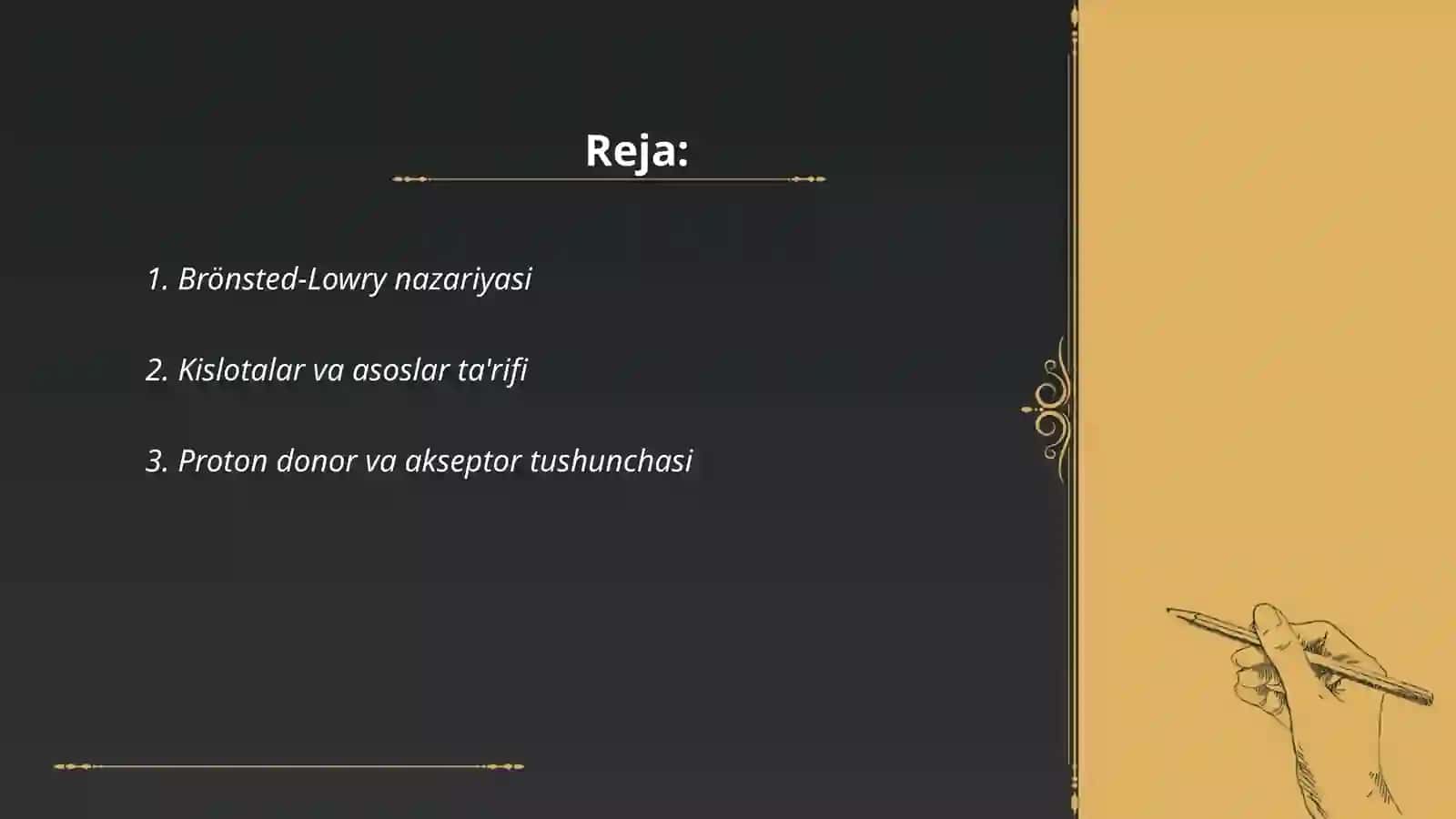 Reja:

1. Brönsted-Lowry nazariyasi

2. Kislotalar va asoslar ta'rifi

3. Proton donor va akseptor tushunchasi